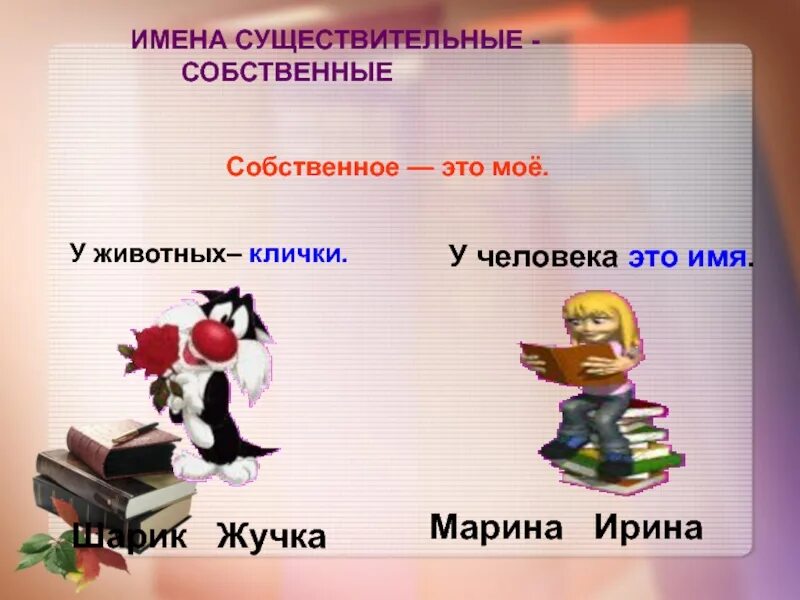 ИМЕНА СУЩЕСТВИТЕЛЬНЫЕ - СОБСТВЕННЫЕ

Собственное — это моё.

У животных– клички.

У человека это имя.

Шарик Жучка

Марина Ирина